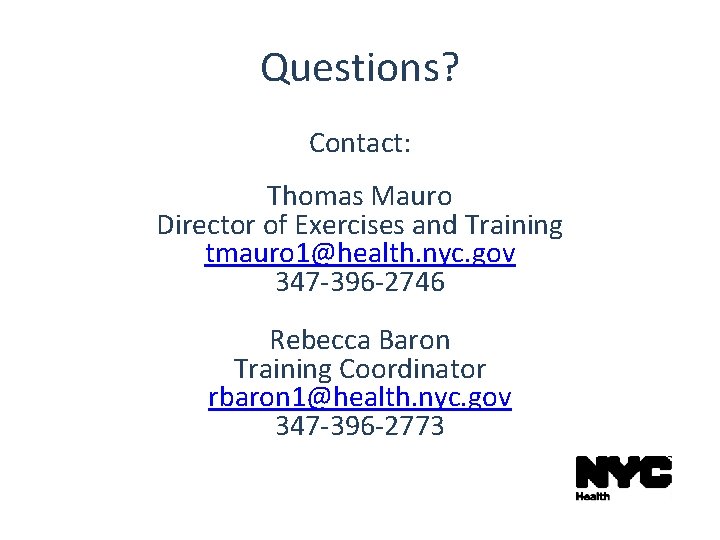 Questions?

Contact:

Thomas Mauro
Director of Exercises and Training
tmauro1@health.nyc.gov
347-396-2746

Rebecca Baron
Training Coordinator
rbaron1@health.nyc.gov
347-396-2773

NYC
Health